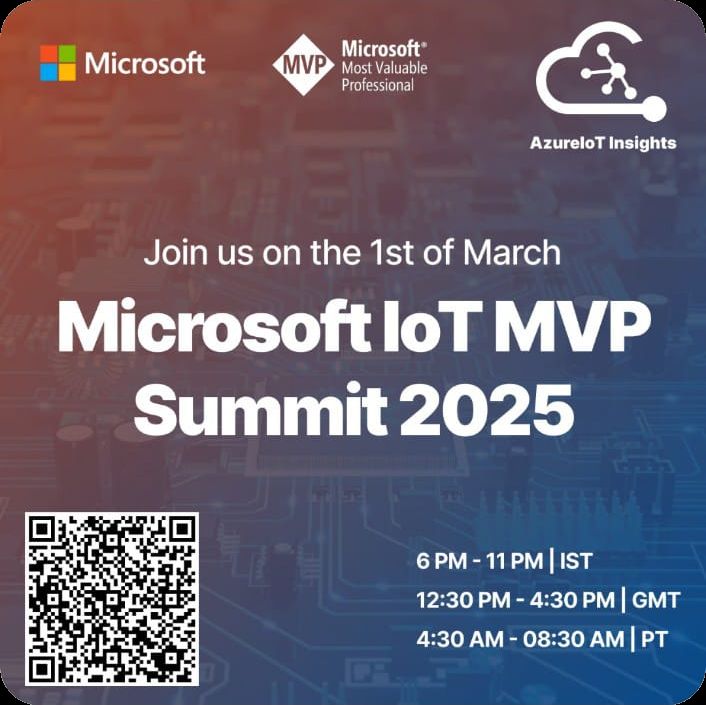 Microsoft

MVP Microsoft® Most Valuable Professional

AzureIoT Insights

Join us on the 1st of March

Microsoft IoT MVP Summit 2025

6 PM - 11 PM | IST
12:30 PM - 4:30 PM | GMT
4:30 AM - 08:30 AM | PT